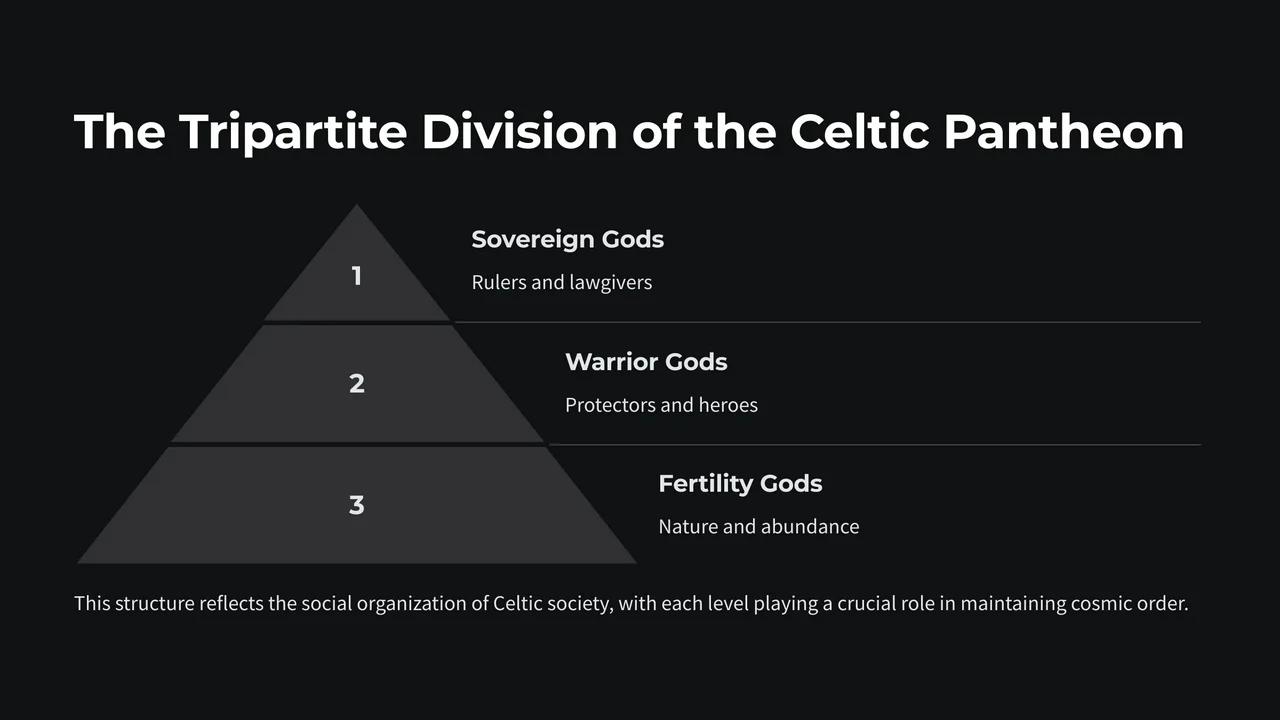 The Tripartite Division of the Celtic Pantheon

1

Sovereign Gods

Rulers and lawgivers

2

Warrior Gods

Protectors and heroes

3

Fertility Gods

Nature and abundance

This structure reflects the social organization of Celtic society, with each level playing a crucial role in maintaining cosmic order.